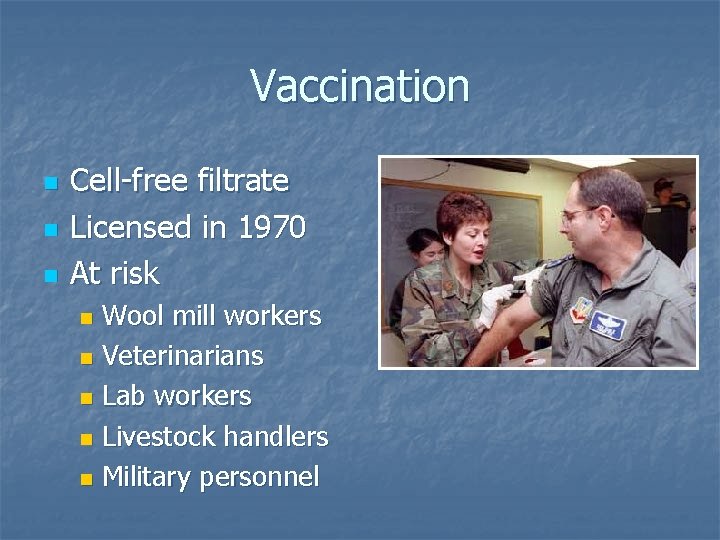 Vaccination

- Cell-free filtrate
- Licensed in 1970
- At risk
  - Wool mill workers
  - Veterinarians
  - Lab workers
  - Livestock handlers
  - Military personnel